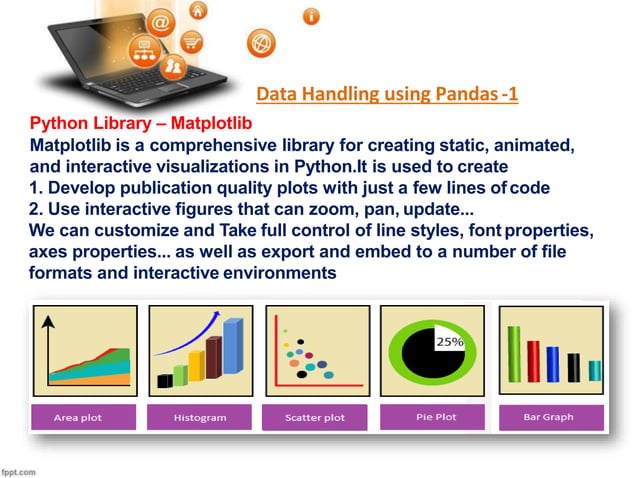 Data Handling using Pandas -1

Python Library – Matplotlib
Matplotlib is a comprehensive library for creating static, animated, and interactive visualizations in Python.It is used to create
1. Develop publication quality plots with just a few lines of code
2. Use interactive figures that can zoom, pan, update...
We can customize and Take full control of line styles, font properties, axes properties... as well as export and embed to a number of file formats and interactive environments

25%

Area plot

Histogram

Scatter plot

Pie Plot

Bar Graph

fppt.com